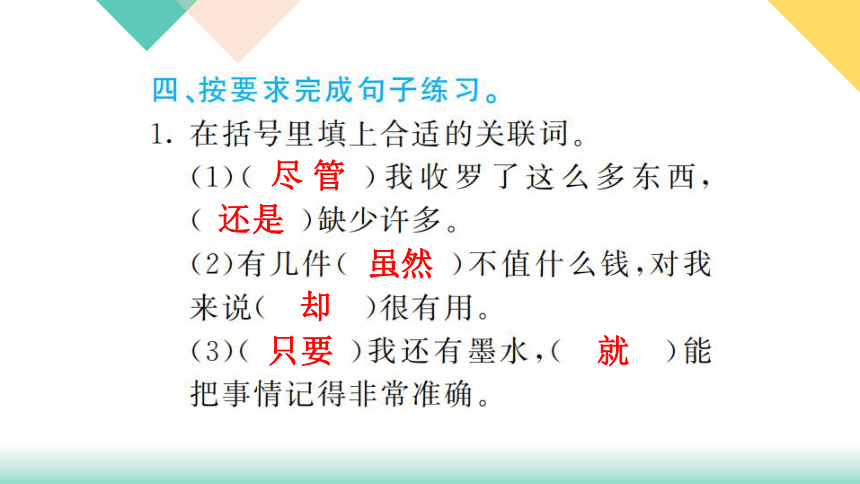 四、按要求完成句子练习。

1. 在括号里填上合适的关联词。

(1)( 尽管 )我收罗了这么多东西，( 还是 )缺少许多。

(2)有几件( 虽然 )不值什么钱，对我来说( 却 )很有用。

(3)( 只要 )我还有墨水，( 就 )能把事情记得非常准确。